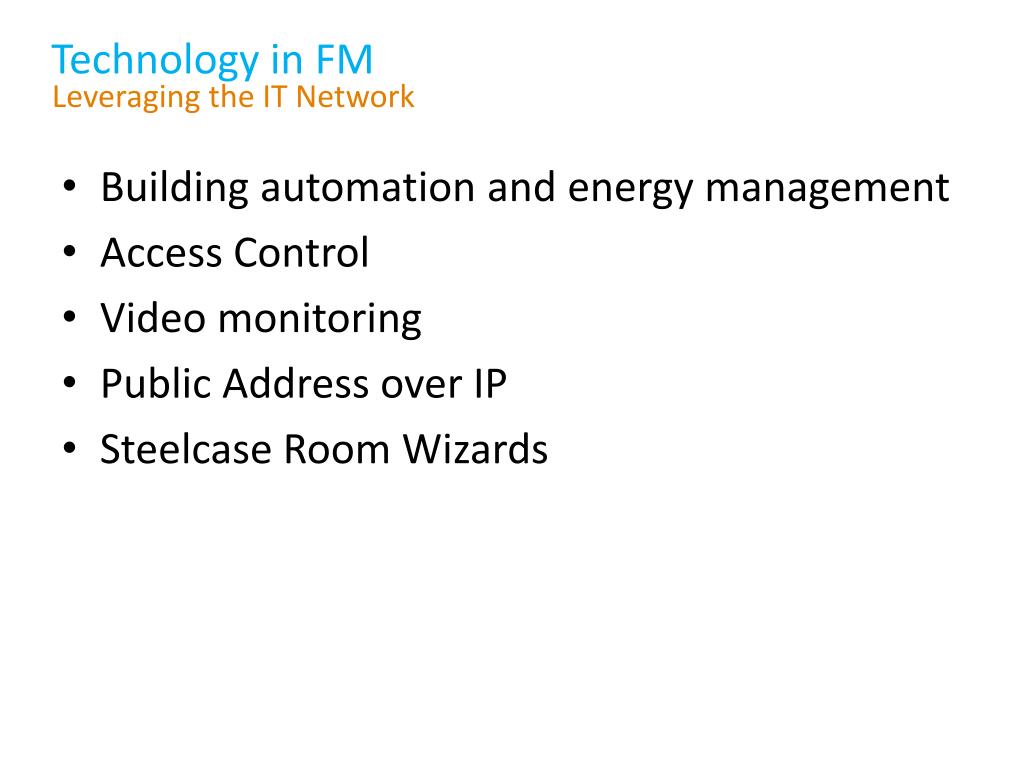 Technology in FM
Leveraging the IT Network

• Building automation and energy management
• Access Control
• Video monitoring
• Public Address over IP
• Steelcase Room Wizards